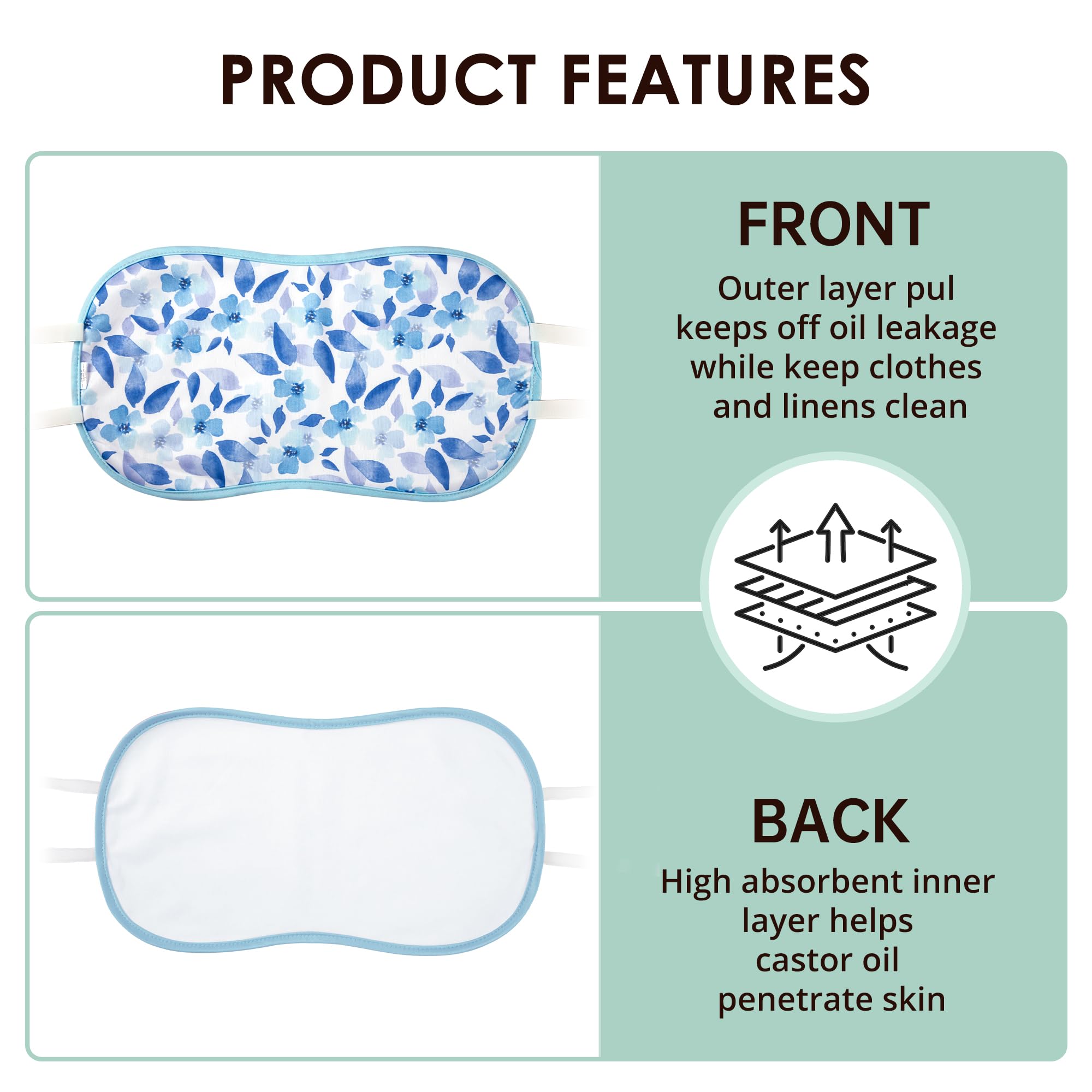 PRODUCT FEATURES

FRONT

Outer layer pul keeps off oil leakage while keep clothes and linens clean

BACK

High absorbent inner layer helps castor oil penetrate skin